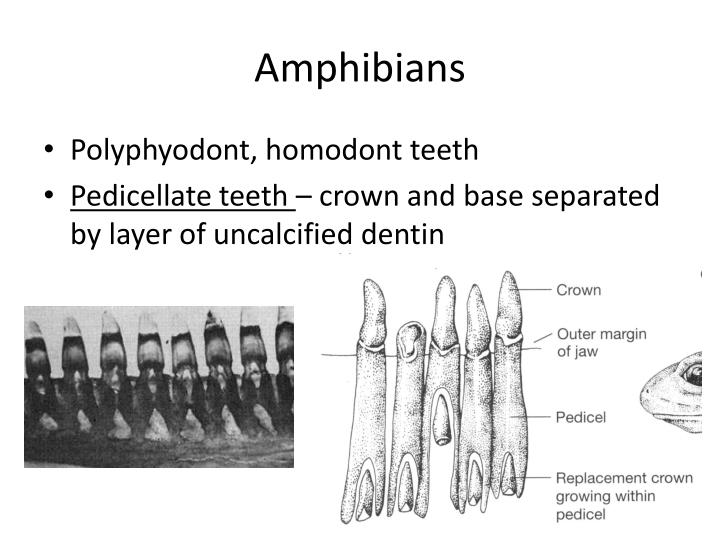 Amphibians

• Polyphyodont, homodont teeth
• Pedicellate teeth – crown and base separated by layer of uncalcified dentin

Crown
Outer margin of jaw
Pedicel
Replacement crown growing within pedicel